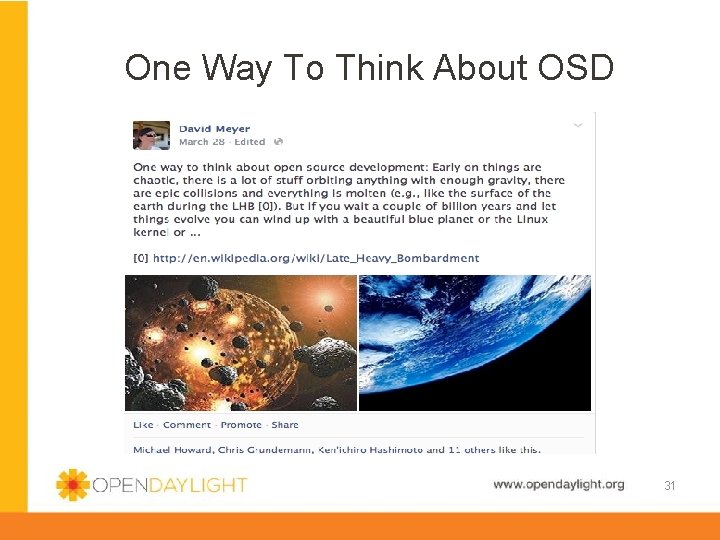 One Way To Think About OSD

David Meyer
March 28 · Edited

One way to think about open source development: Early on things are chaotic, there is a lot of stuff orbiting anything with enough gravity, there are epic collisions and everything is molten (e.g., like the surface of the earth during the LHB [0]). But if you wait a couple of billion years and let things evolve you can wind up with a beautiful blue planet or the Linux kernel or ...

[0] http://en.wikipedia.org/wiki/Late_Heavy_Bombardment

Like · Comment · Promote · Share

Michael Howard, Chris Grundemann, Ken'ichiro Hashimoto and 11 others like this.

OPENDAYLIGHT

www.opendaylight.org

31